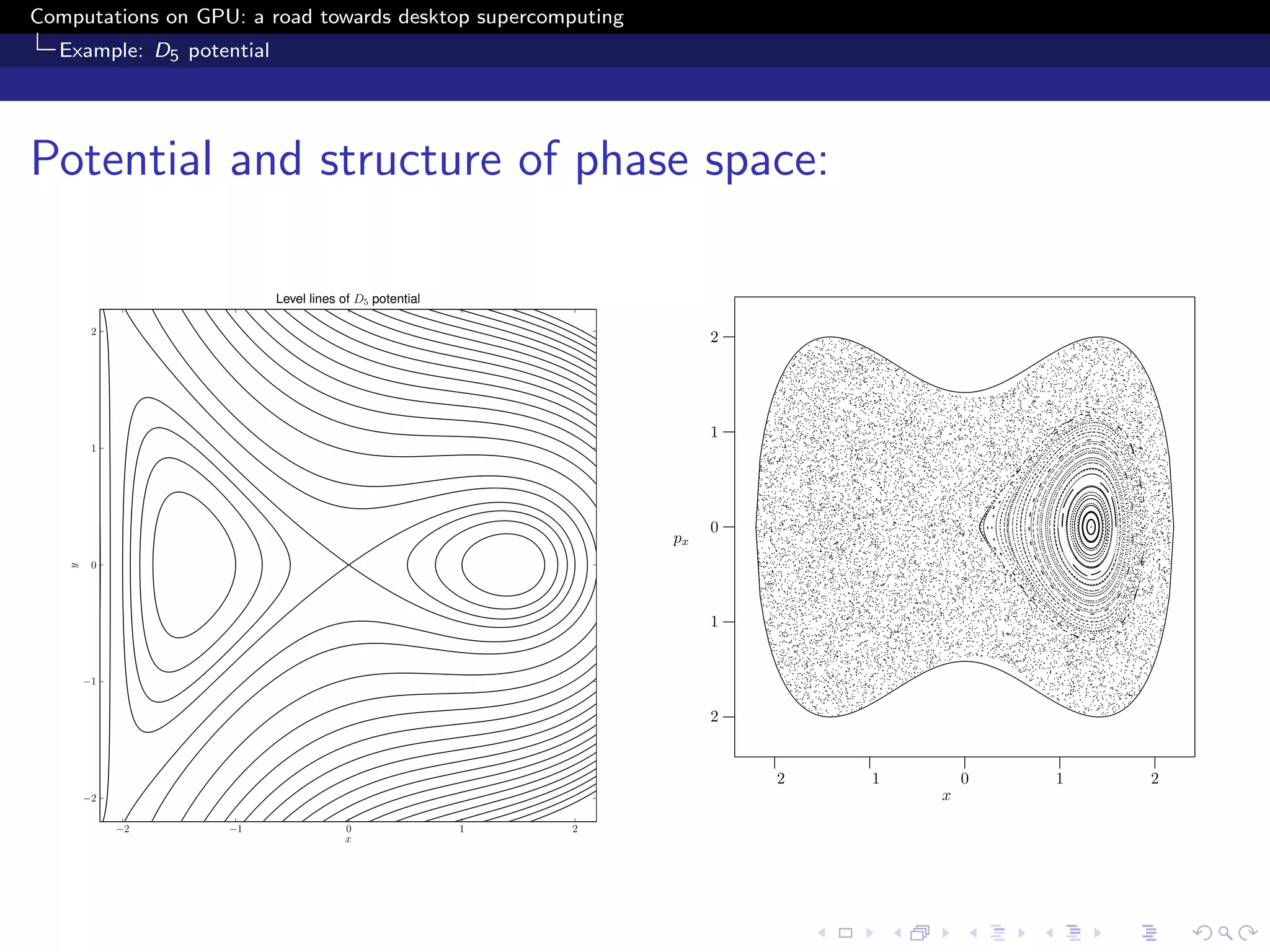 Computations on GPU: a road towards desktop supercomputing
Example: $D_5$ potential

Potential and structure of phase space:

Level lines of $D_5$ potential

2
1
$y$ 0
−1
−2
−2 −1 0 1 2
$x$

2
1
$p_x$ 0
1
2
2 1 0 1 2
$x$